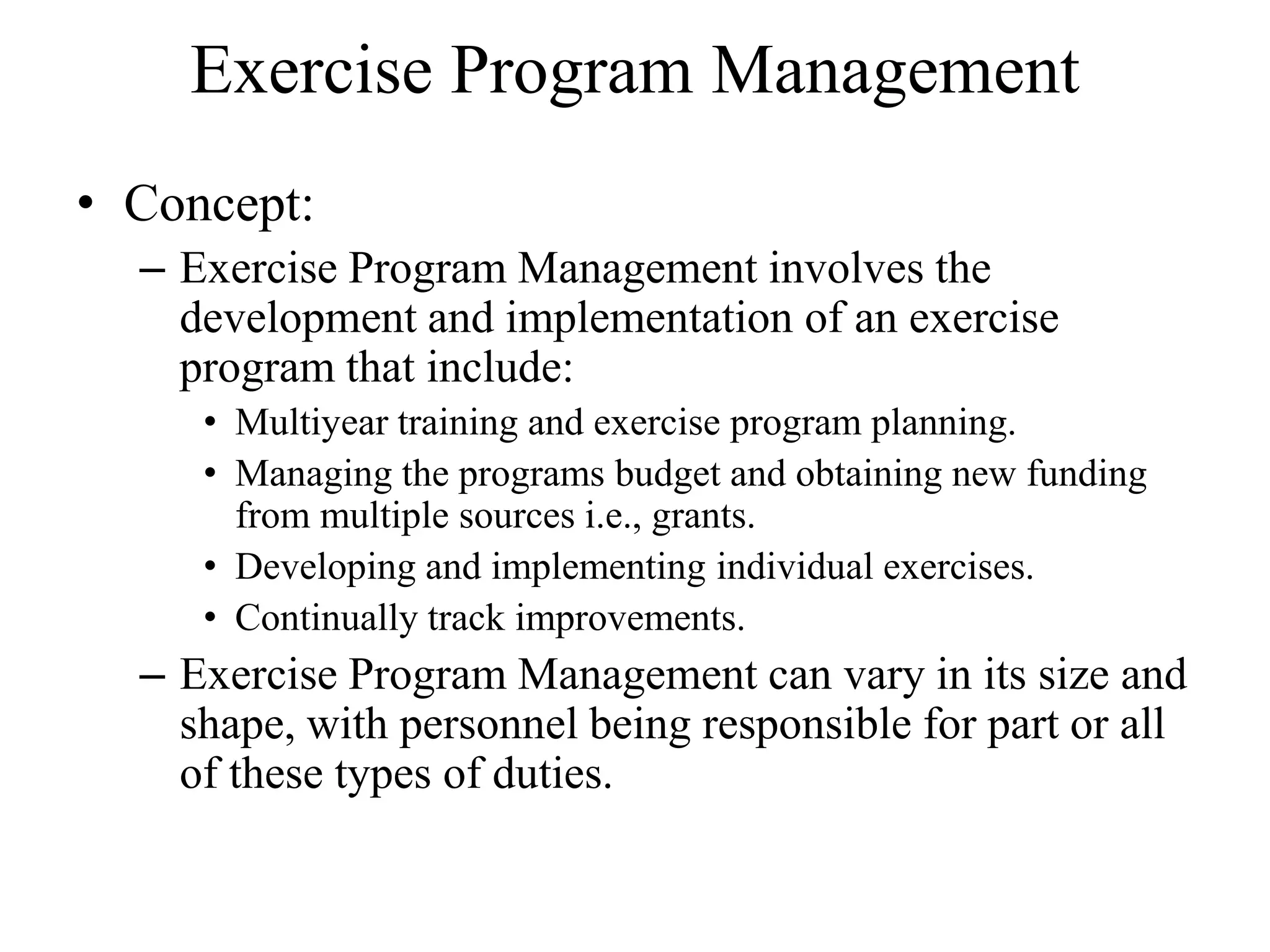 Exercise Program Management

• Concept:
– Exercise Program Management involves the development and implementation of an exercise program that include:
• Multiyear training and exercise program planning.
• Managing the programs budget and obtaining new funding from multiple sources i.e., grants.
• Developing and implementing individual exercises.
• Continually track improvements.
– Exercise Program Management can vary in its size and shape, with personnel being responsible for part or all of these types of duties.